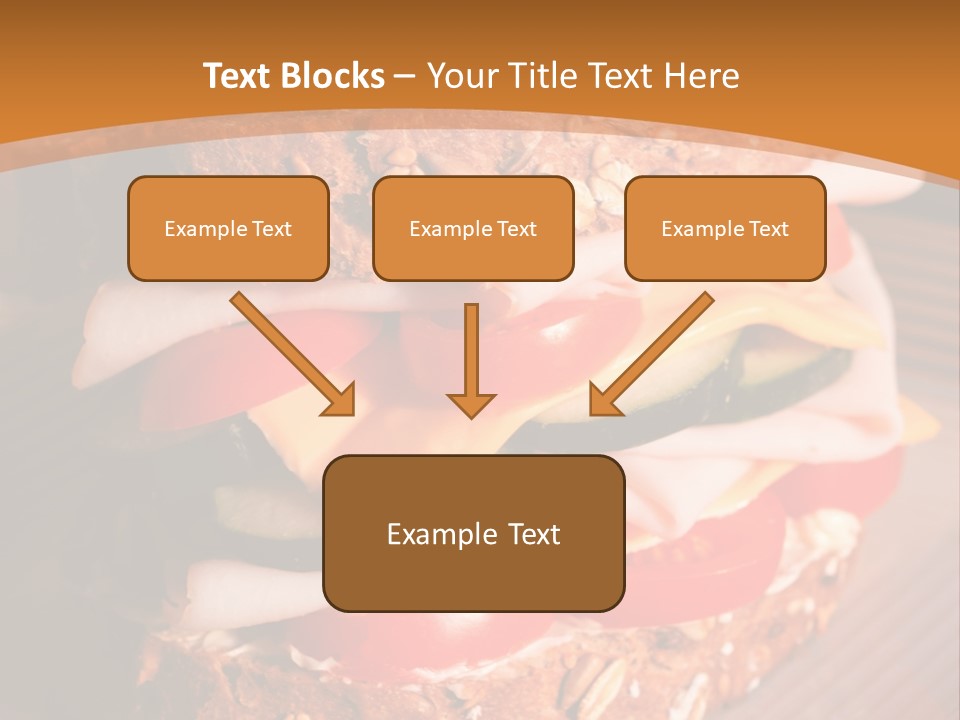 Text Blocks – Your Title Text Here

Example Text

Example Text

Example Text

Example Text